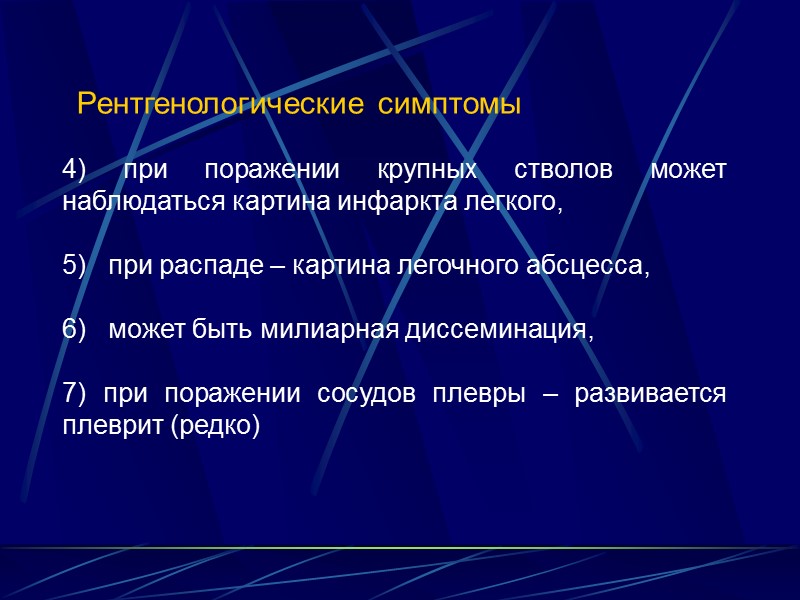 Рентгенологические симптомы

4) при поражении крупных стволов может наблюдаться картина инфаркта легкого,

5) при распаде – картина легочного абсцесса,

6) может быть милиарная диссеминация,

7) при поражении сосудов плевры – развивается плеврит (редко)